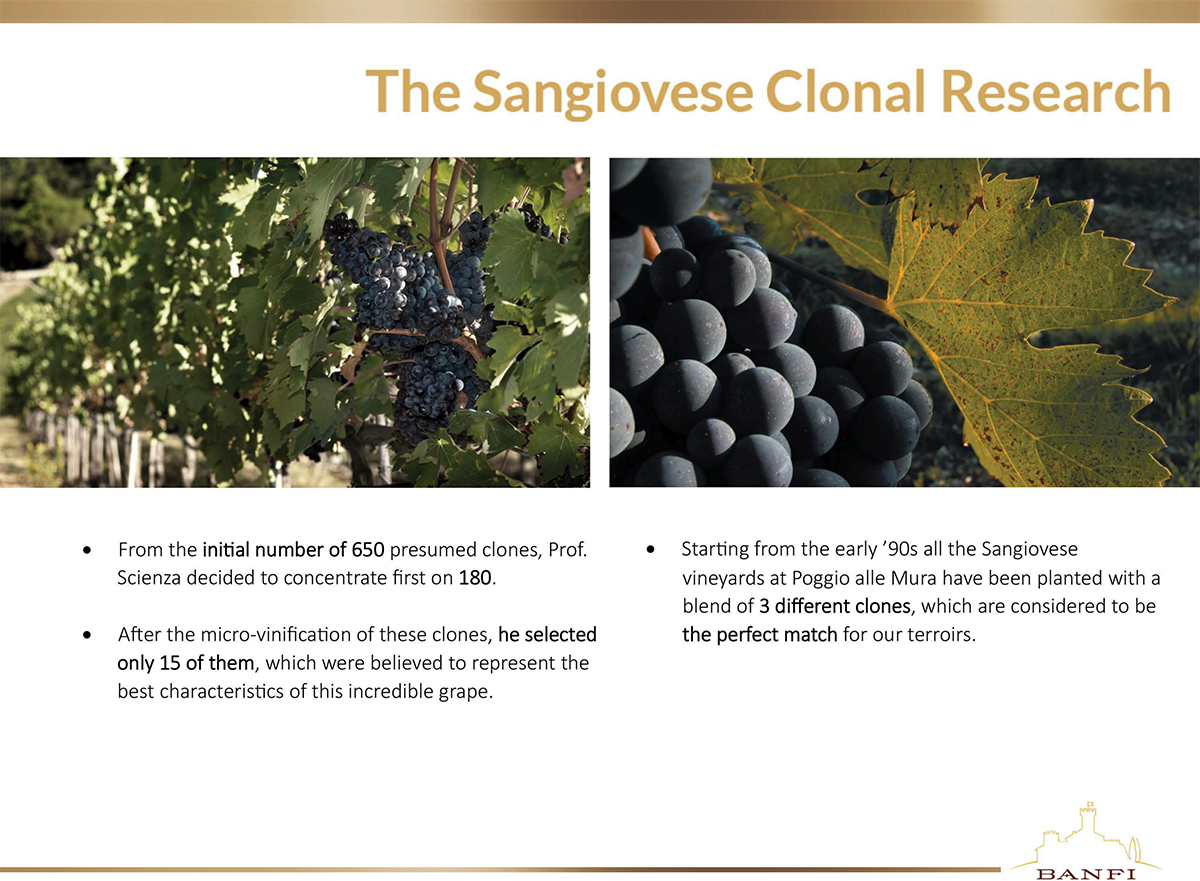 The Sangiovese Clonal Research

• From the initial number of 650 presumed clones, Prof. Scienza decided to concentrate first on 180.

• After the micro-vinification of these clones, he selected only 15 of them, which were believed to represent the best characteristics of this incredible grape.

• Starting from the early ’90s all the Sangiovese vineyards at Poggio alle Mura have been planted with a blend of 3 different clones, which are considered to be the perfect match for our terroirs.

BANFI